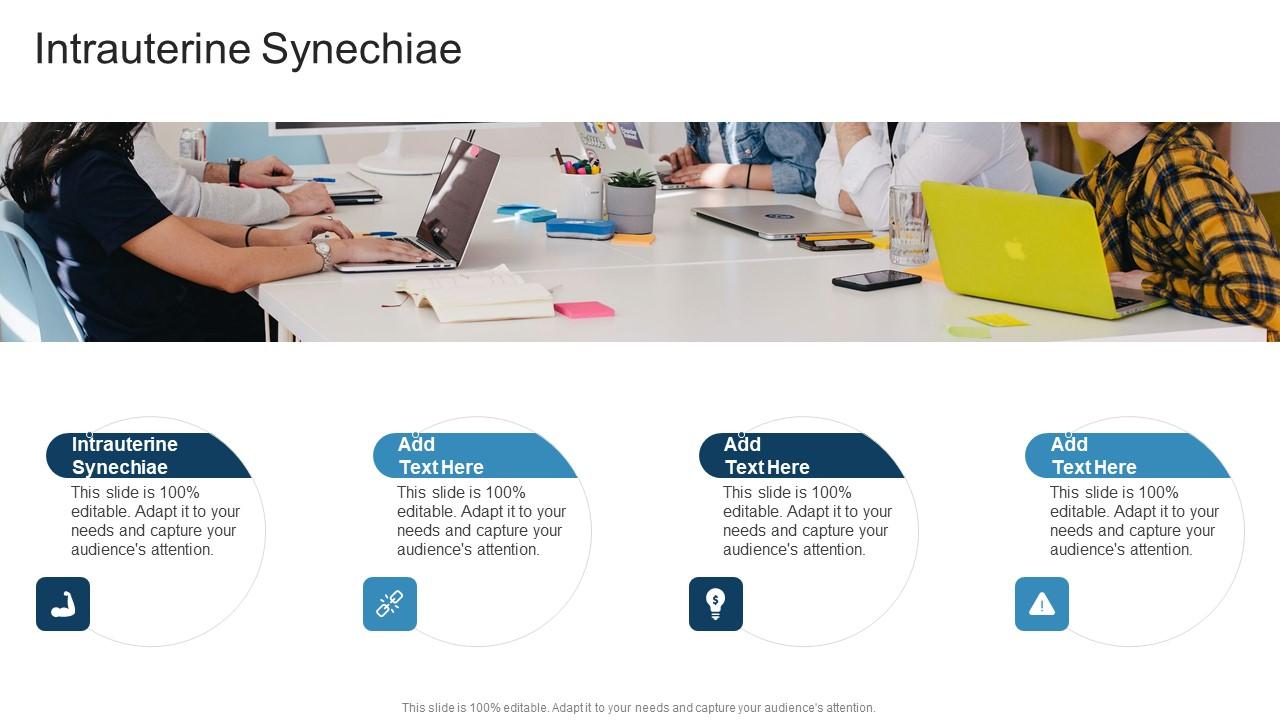 Intrauterine Synechiae

Intrauterine Synechiae

This slide is 100% editable. Adapt it to your needs and capture your audience's attention.

Add Text Here

This slide is 100% editable. Adapt it to your needs and capture your audience's attention.

Add Text Here

This slide is 100% editable. Adapt it to your needs and capture your audience's attention.

Add Text Here

This slide is 100% editable. Adapt it to your needs and capture your audience's attention.

This slide is 100% editable. Adapt it to your needs and capture your audience's attention.